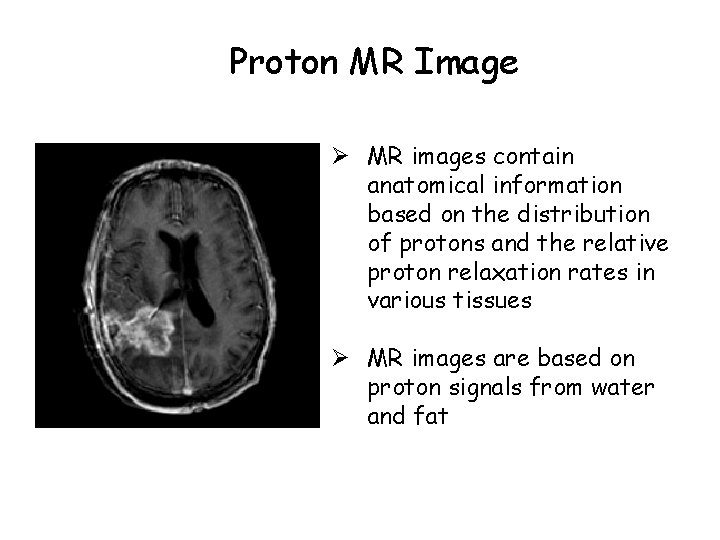 Proton MR Image

➢ MR images contain anatomical information based on the distribution of protons and the relative proton relaxation rates in various tissues

➢ MR images are based on proton signals from water and fat